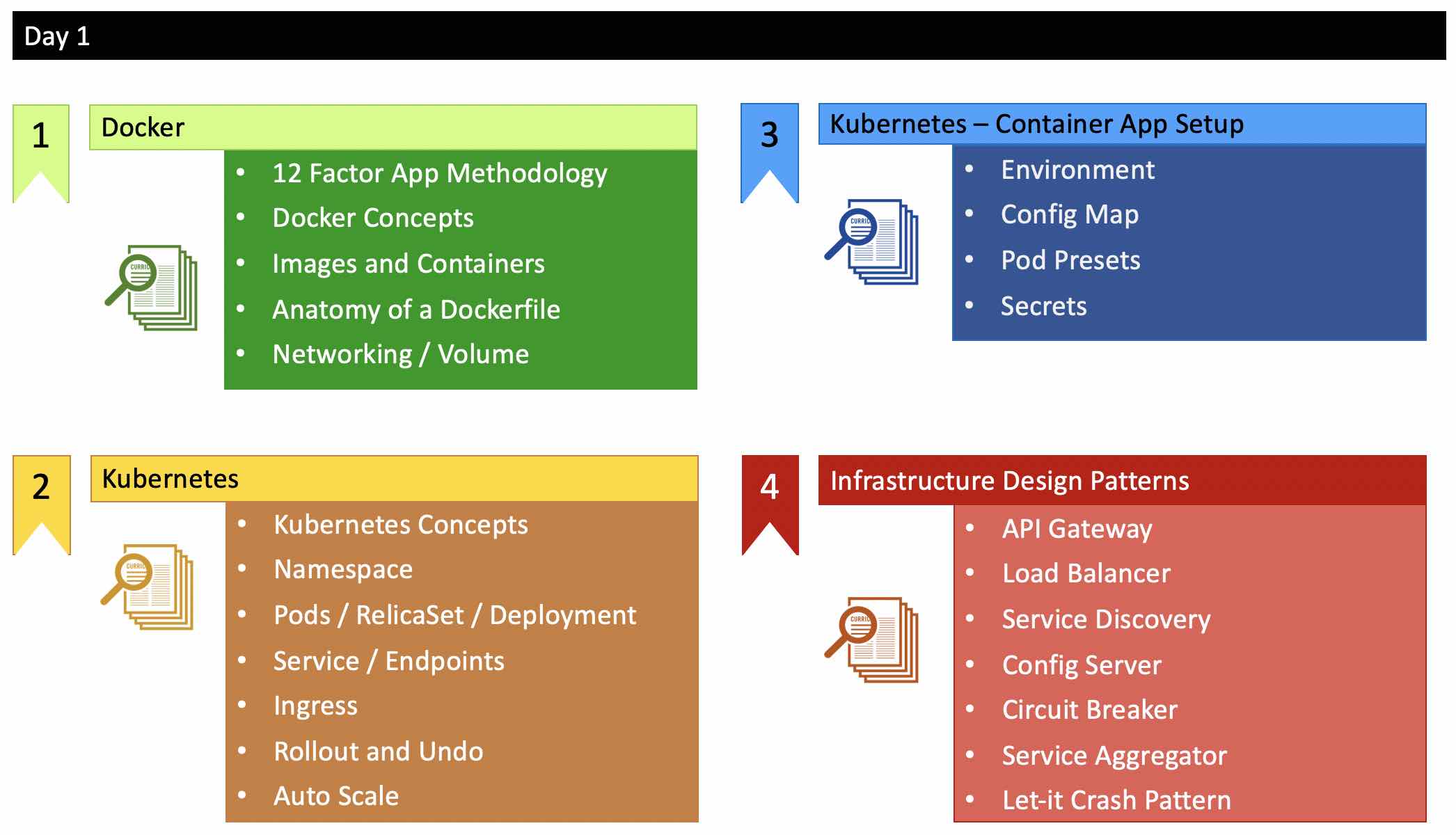 Day 1

1

Docker

CURRIC

- 12 Factor App Methodology
- Docker Concepts
- Images and Containers
- Anatomy of a Dockerfile
- Networking / Volume

2

Kubernetes

CURRIC

- Kubernetes Concepts
- Namespace
- Pods / RelicaSet / Deployment
- Service / Endpoints
- Ingress
- Rollout and Undo
- Auto Scale

3

Kubernetes – Container App Setup

CURRIC

- Environment
- Config Map
- Pod Presets
- Secrets

4

Infrastructure Design Patterns

CURRIC

- API Gateway
- Load Balancer
- Service Discovery
- Config Server
- Circuit Breaker
- Service Aggregator
- Let-it Crash Pattern